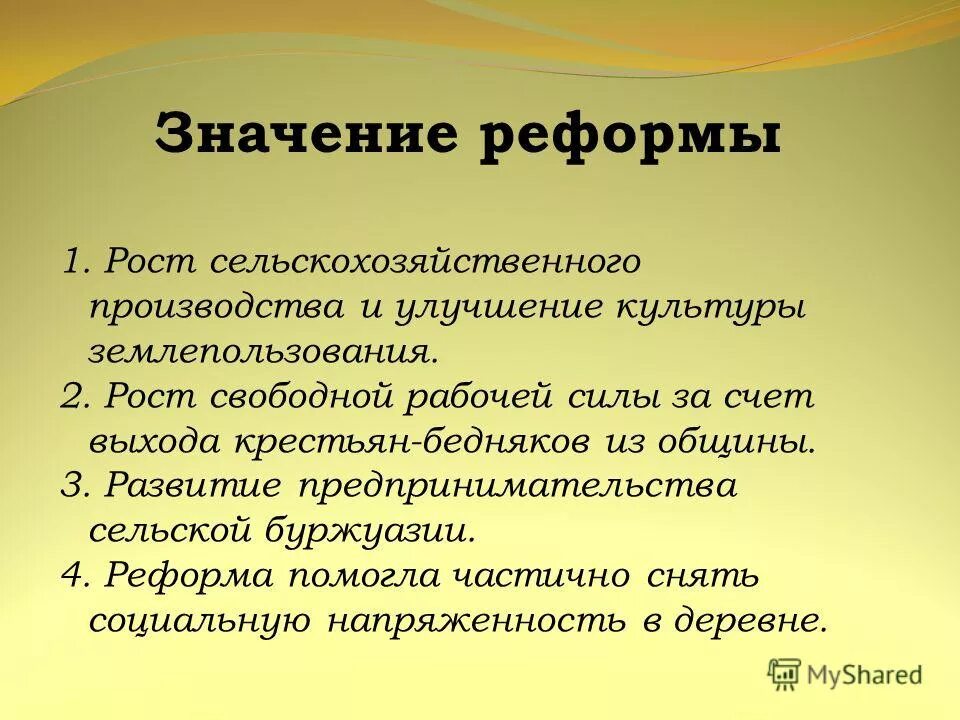 Значение реформы

1. Рост сельскохозяйственного производства и улучшение культуры землепользования.
2. Рост свободной рабочей силы за счет выхода крестьян-бедняков из общины.
3. Развитие предпринимательства сельской буржуазии.
4. Реформа помогла частично снять социальную напряженность в деревне.

MyShared